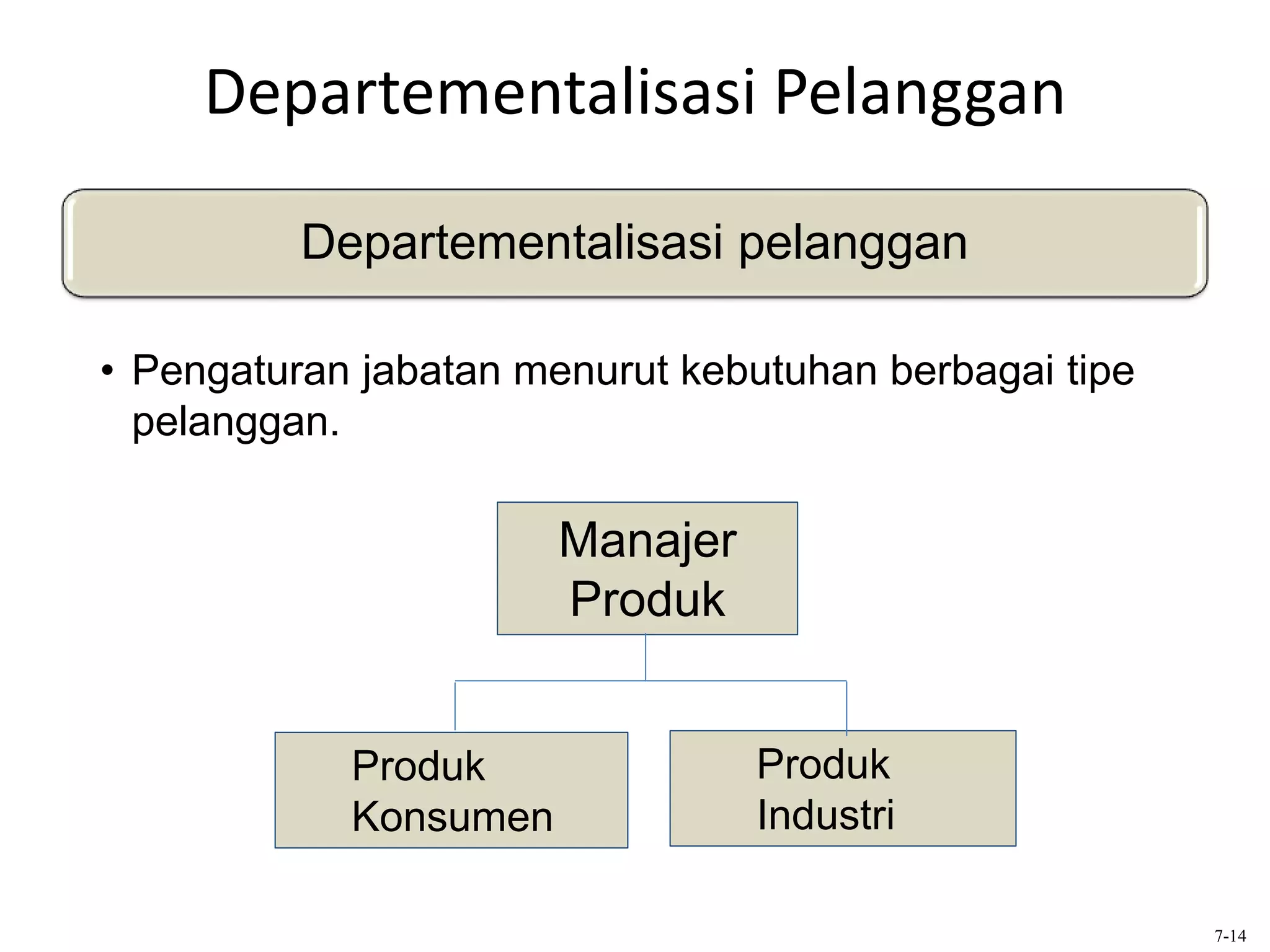 Departementalisasi Pelanggan

Departementalisasi pelanggan

• Pengaturan jabatan menurut kebutuhan berbagai tipe pelanggan.

Manajer Produk

Produk Konsumen

Produk Industri

7-14